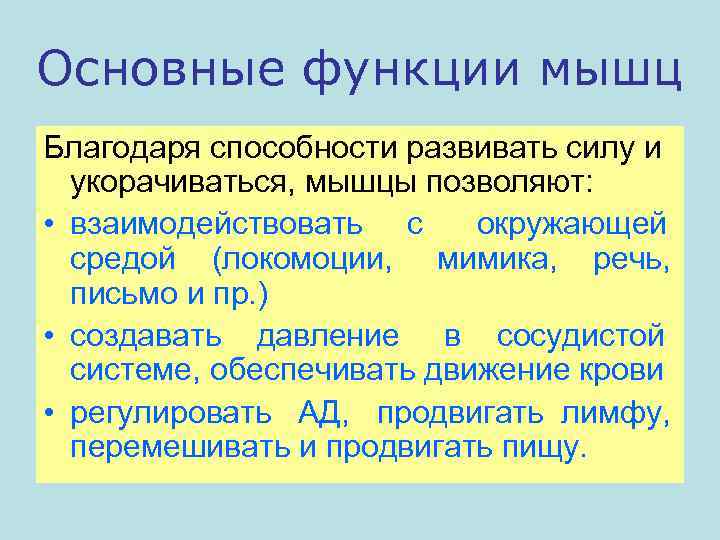 Основные функции мышц

Благодаря способности развивать силу и укорачиваться, мышцы позволяют:

• взаимодействовать с окружающей средой (локомоции, мимика, речь, письмо и пр.)
• создавать давление в сосудистой системе, обеспечивать движение крови
• регулировать АД, продвигать лимфу, перемешивать и продвигать пищу.